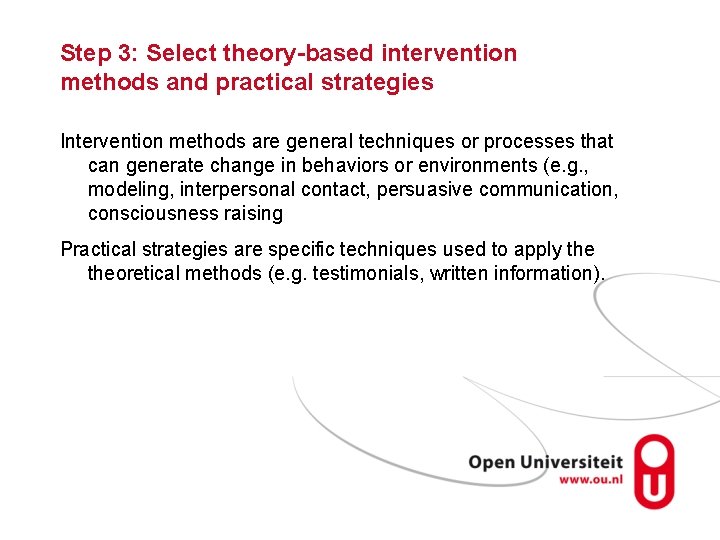 Step 3: Select theory-based intervention methods and practical strategies

Intervention methods are general techniques or processes that can generate change in behaviors or environments (e.g., modeling, interpersonal contact, persuasive communication, consciousness raising

Practical strategies are specific techniques used to apply the theoretical methods (e.g. testimonials, written information).

Open Universiteit
www.ou.nl